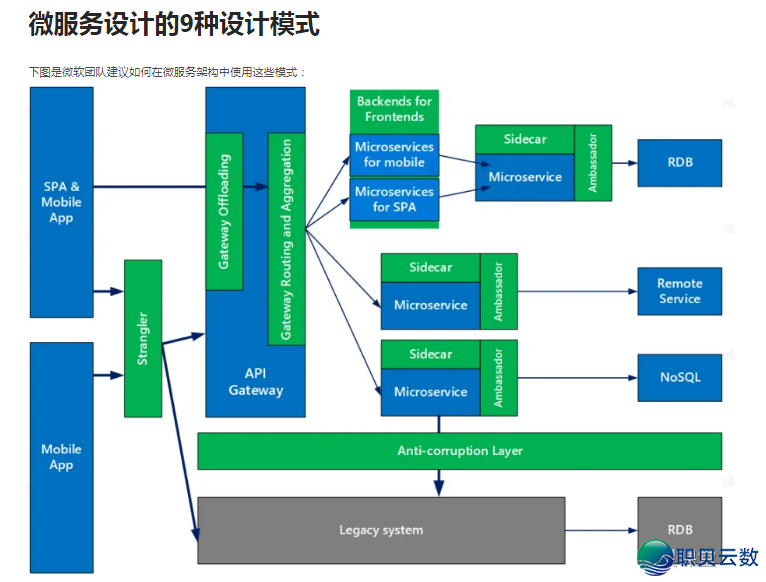 微服务设计的9种设计模式

下图是微软团队建议如何在微服务架构中使用这些模式：

SPA & Mobile App

Mobile App

Strangler

Gateway Offloading

Gateway Routing and Aggregation

API Gateway

Backends for Frontends

Microservices for mobile

Microservices for SPA

Sidecar

Microservice

Ambassador

RDB

Sidecar

Microservice

Ambassador

Remote Service

Sidecar

Microservice

Ambassador

NoSQL

Anti-corruption Layer

Legacy system

RDB

职贝云数